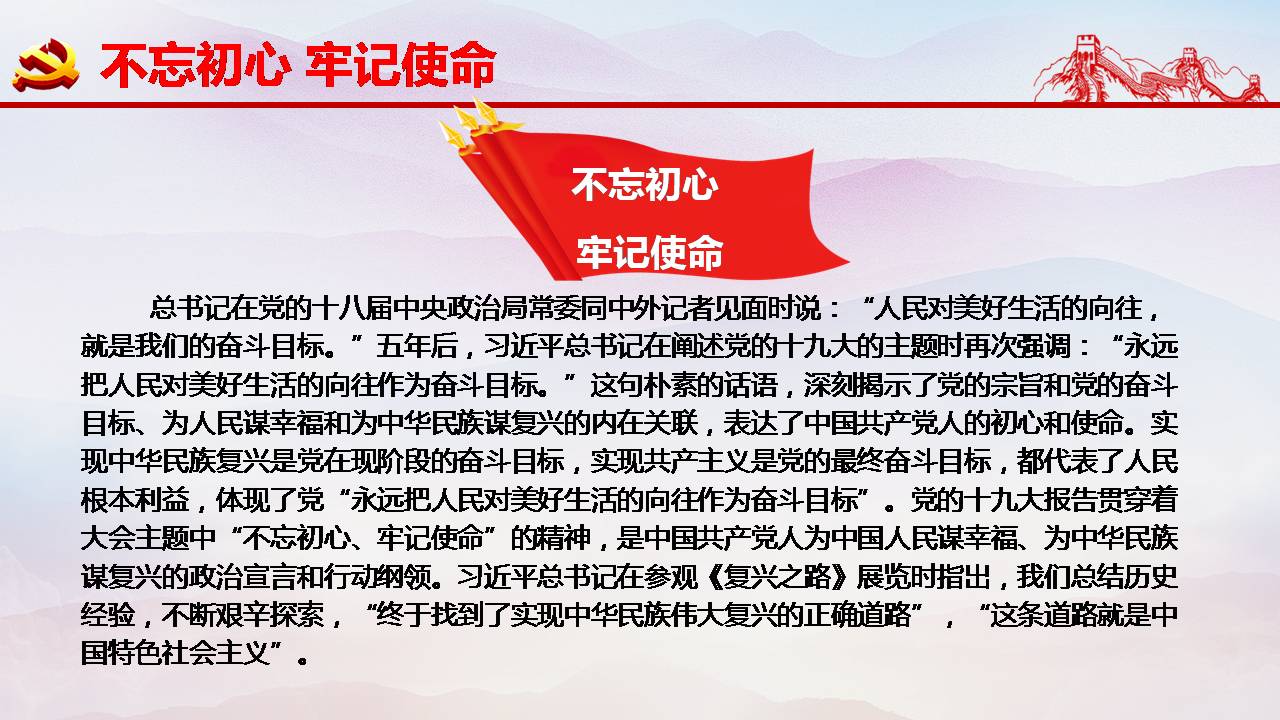 不忘初心 牢记使命

不忘初心
牢记使命

总书记在党的十八届中央政治局常委同中外记者见面时说：“人民对美好生活的向往，就是我们的奋斗目标。”五年后，习近平总书记在阐述党的十九大的主题时再次强调：“永远把人民对美好生活的向往作为奋斗目标。”这句朴素的话语，深刻揭示了党的宗旨和党的奋斗目标、为人民谋幸福和为中华民族谋复兴的内在关联，表达了中国共产党人的初心和使命。实现中华民族复兴是党在现阶段的奋斗目标，实现共产主义是党的最终奋斗目标，都代表了人民根本利益，体现了党“永远把人民对美好生活的向往作为奋斗目标”。党的十九大报告贯穿着大会主题中“不忘初心、牢记使命”的精神，是中国共产党人为中国人民谋幸福、为中华民族谋复兴的政治宣言和行动纲领。习近平总书记在参观《复兴之路》展览时指出，我们总结历史经验，不断艰辛探索，“终于找到了实现中华民族伟大复兴的正确道路”，“这条道路就是中国特色社会主义”。